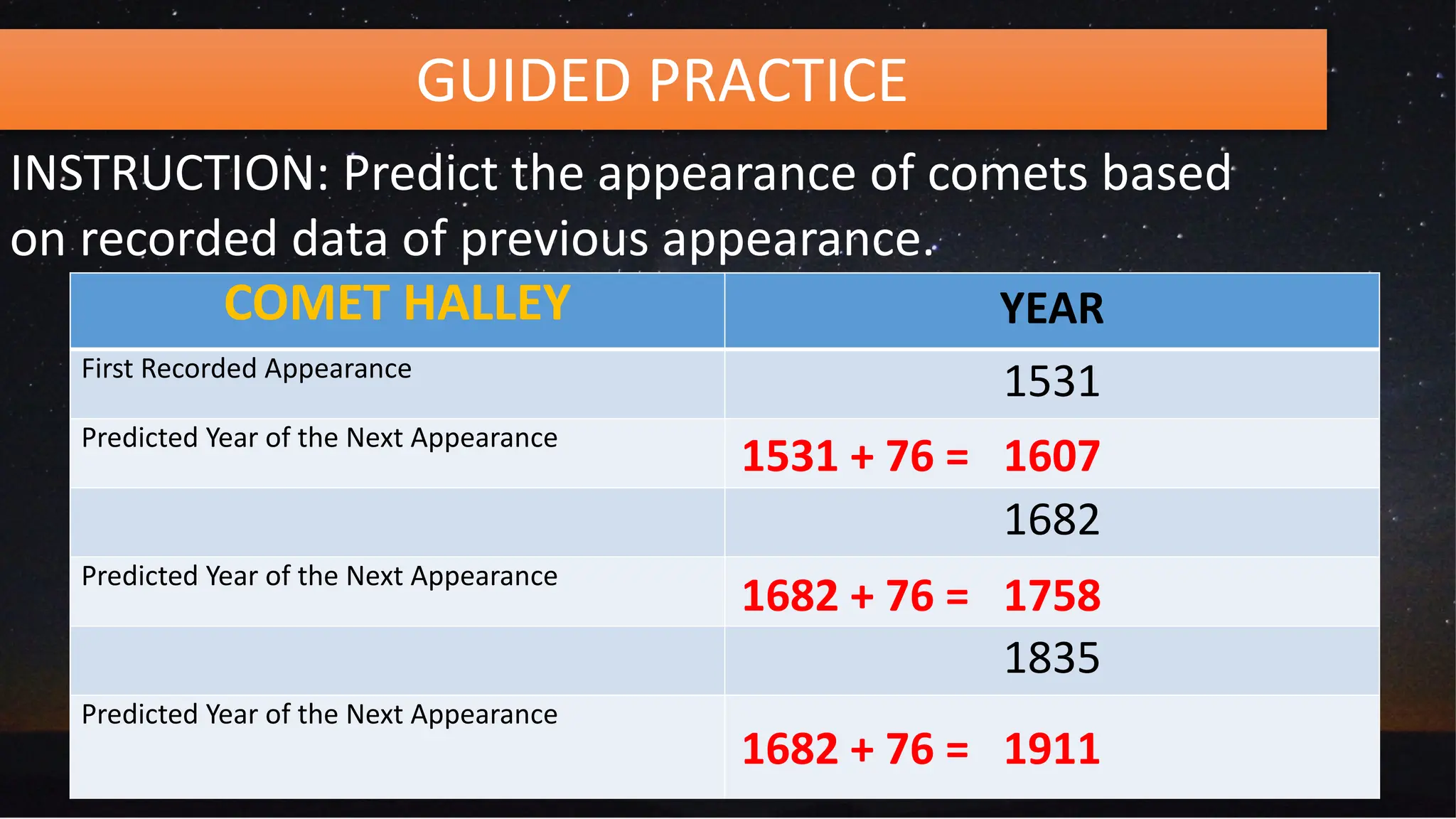 GUIDED PRACTICE

INSTRUCTION: Predict the appearance of comets based on recorded data of previous appearance.

| COMET HALLEY | YEAR |
|---|---|
| First Recorded Appearance | 1531 |
| Predicted Year of the Next Appearance | 1531 + 76 = 1607 |
| | 1682 |
| Predicted Year of the Next Appearance | 1682 + 76 = 1758 |
| | 1835 |
| Predicted Year of the Next Appearance | 1682 + 76 = 1911 |